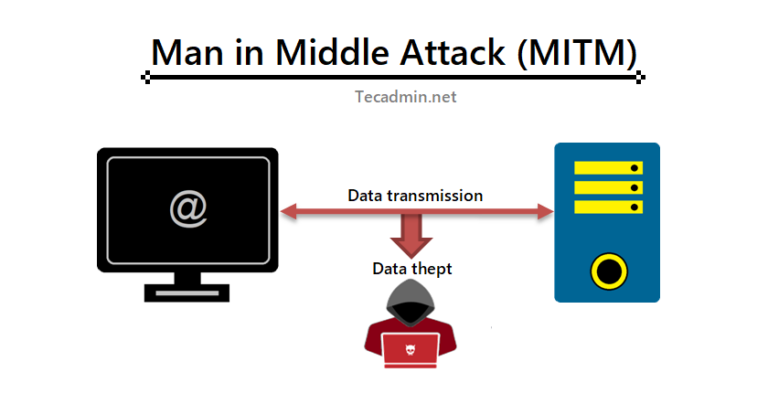 Man in Middle Attack (MITM)

Tecadmin.net

@

Data transmission

Data thept